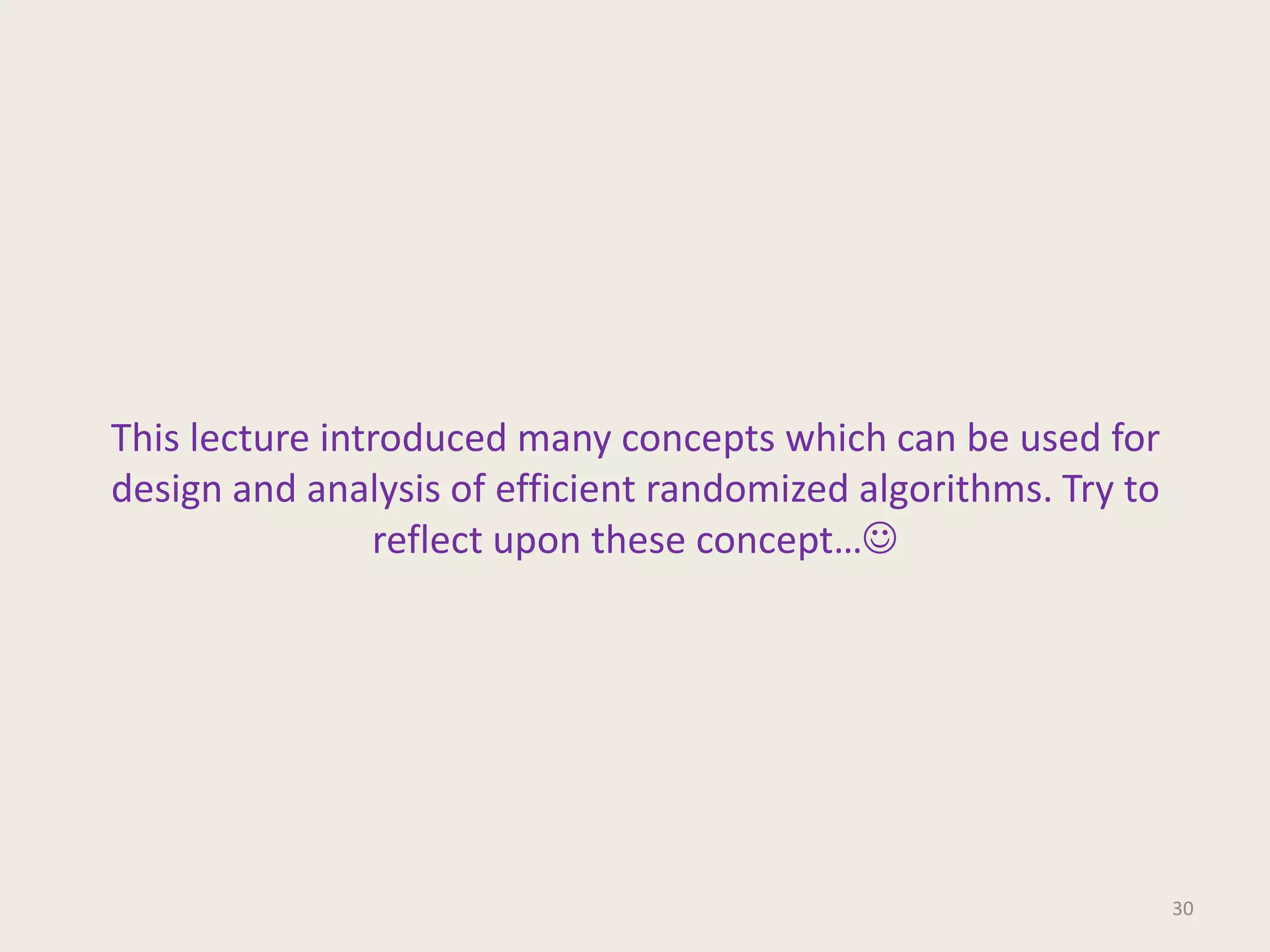 This lecture introduced many concepts which can be used for design and analysis of efficient randomized algorithms. Try to reflect upon these concept…☺

30